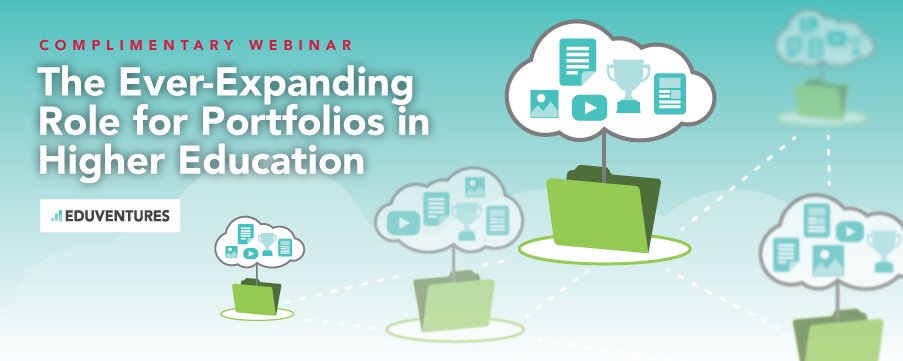 COMPLIMENTARY WEBINAR

The Ever-Expanding Role for Portfolios in Higher Education

EDUVENTURES